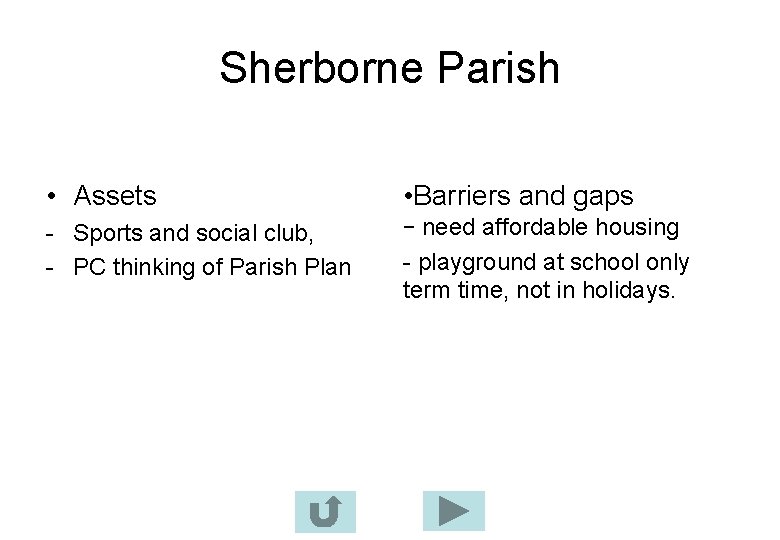 Sherborne Parish

• Assets
- Sports and social club,
- PC thinking of Parish Plan

•Barriers and gaps
− need affordable housing
- playground at school only term time, not in holidays.